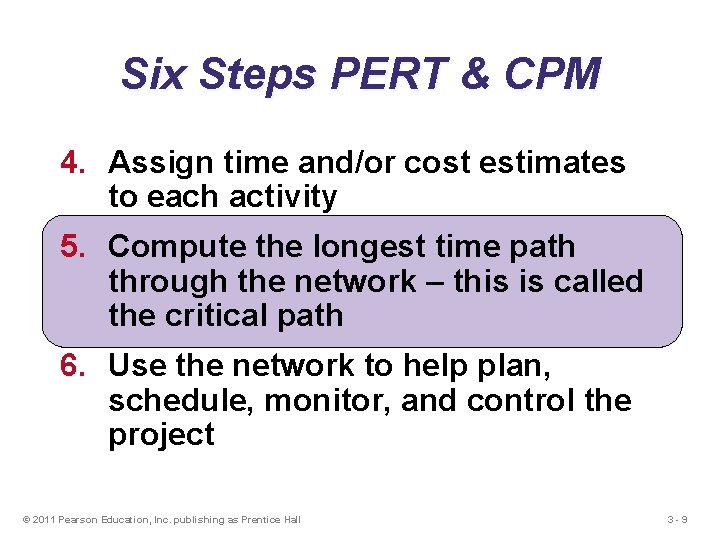 Six Steps PERT & CPM

4. Assign time and/or cost estimates to each activity

5. Compute the longest time path through the network – this is called the critical path

6. Use the network to help plan, schedule, monitor, and control the project

© 2011 Pearson Education, Inc. publishing as Prentice Hall

3 - 9